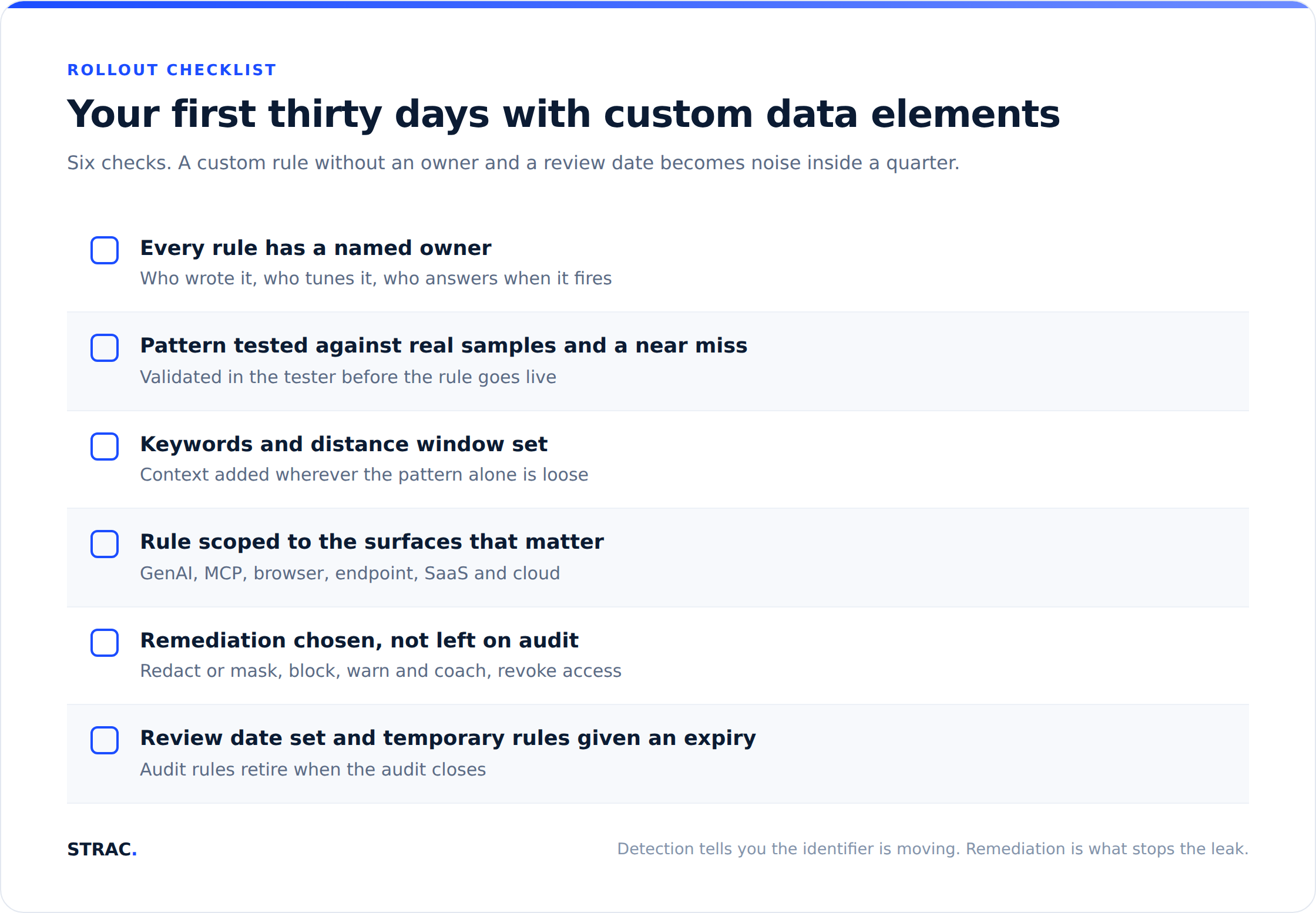 ROLLOUT CHECKLIST

Your first thirty days with custom data elements

Six checks. A custom rule without an owner and a review date becomes noise inside a quarter.

☐ Every rule has a named owner
Who wrote it, who tunes it, who answers when it fires

☐ Pattern tested against real samples and a near miss
Validated in the tester before the rule goes live

☐ Keywords and distance window set
Context added wherever the pattern alone is loose

☐ Rule scoped to the surfaces that matter
GenAI, MCP, browser, endpoint, SaaS and cloud

☐ Remediation chosen, not left on audit
Redact or mask, block, warn and coach, revoke access

☐ Review date set and temporary rules given an expiry
Audit rules retire when the audit closes

STRAC.

Detection tells you the identifier is moving. Remediation is what stops the leak.